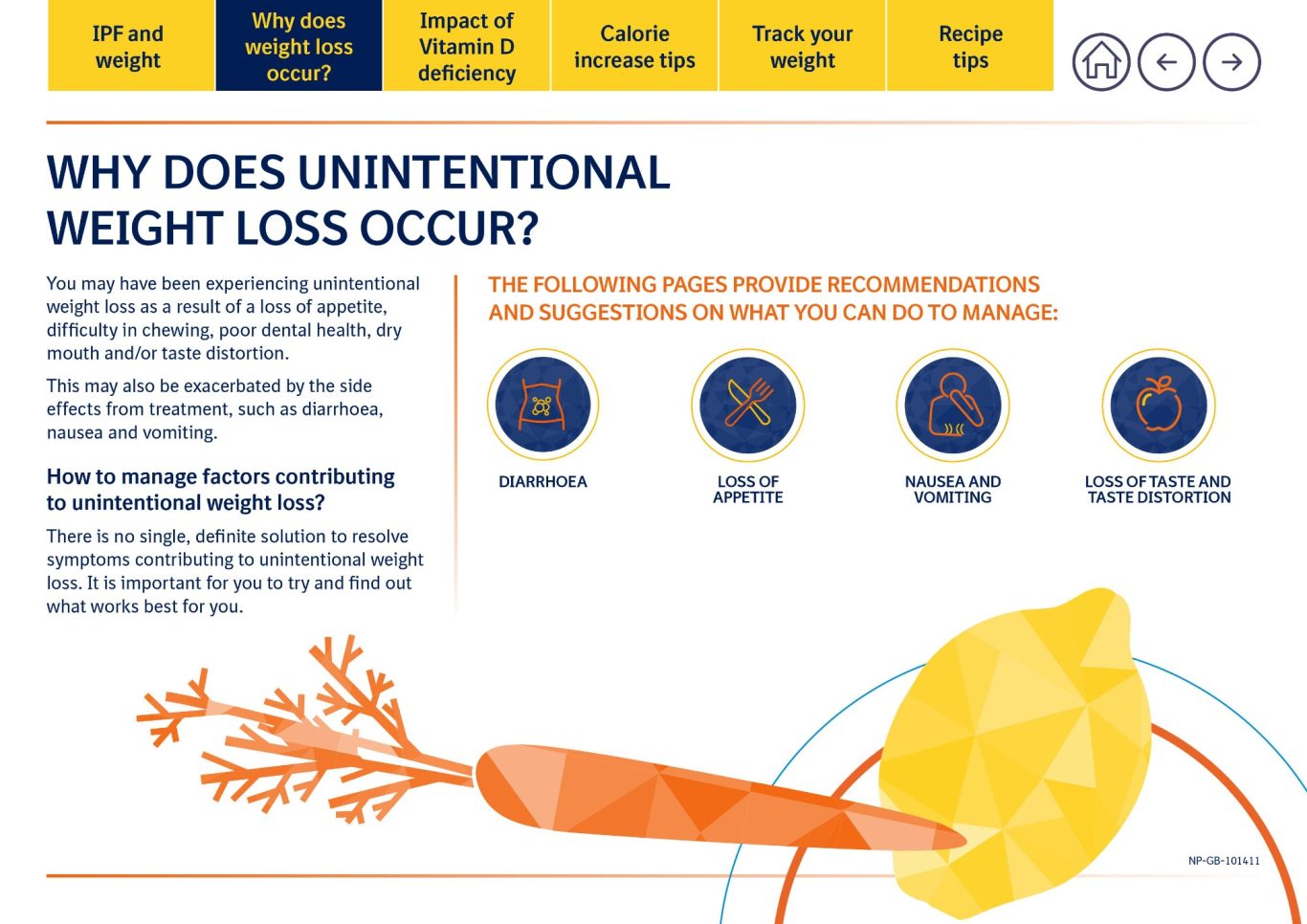 IPF and weight

Why does weight loss occur?

Impact of Vitamin D deficiency

Calorie increase tips

Track your weight

Recipe tips

WHY DOES UNINTENTIONAL WEIGHT LOSS OCCUR?

You may have been experiencing unintentional weight loss as a result of a loss of appetite, difficulty in chewing, poor dental health, dry mouth and/or taste distortion.

This may also be exacerbated by the side effects from treatment, such as diarrhoea, nausea and vomiting.

How to manage factors contributing to unintentional weight loss?

There is no single, definite solution to resolve symptoms contributing to unintentional weight loss. It is important for you to try and find out what works best for you.

THE FOLLOWING PAGES PROVIDE RECOMMENDATIONS AND SUGGESTIONS ON WHAT YOU CAN DO TO MANAGE:

DIARRHOEA

LOSS OF APPETITE

NAUSEA AND VOMITING

LOSS OF TASTE AND TASTE DISTORTION

NP-GB-101411